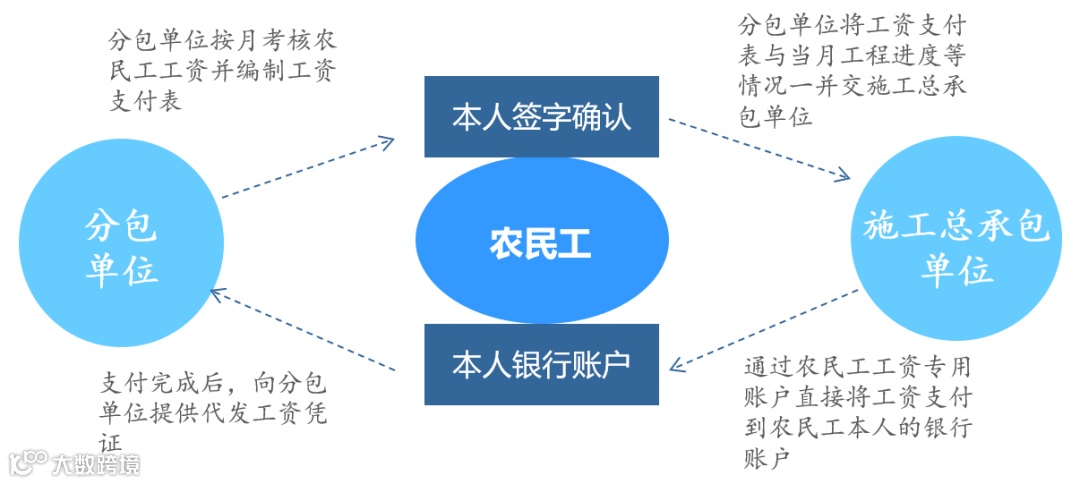 分包单位按月考核农民工工资并编制工资支付表

分包单位将工资支付表与当月工程进度等情况一并交施工总承包单位

本人签字确认

分包单位

农民工

施工总承包单位

本人银行账户

支付完成后，向分包单位提供代发工资凭证

通过农民工工资专用账户直接将工资支付到农民工本人的银行账户

大数跨境